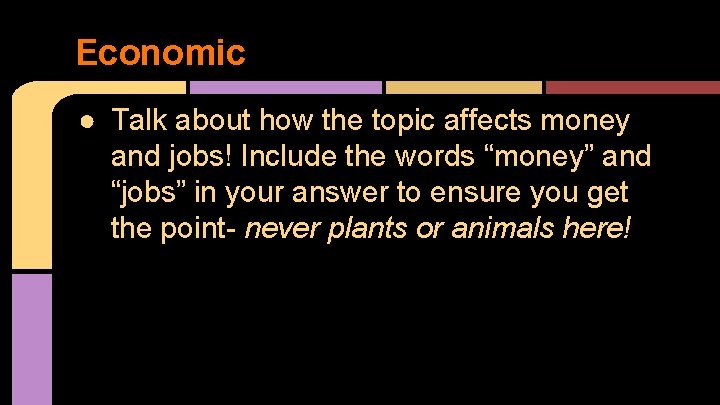 Economic

● Talk about how the topic affects money and jobs! Include the words “money” and “jobs” in your answer to ensure you get the point- never plants or animals here!